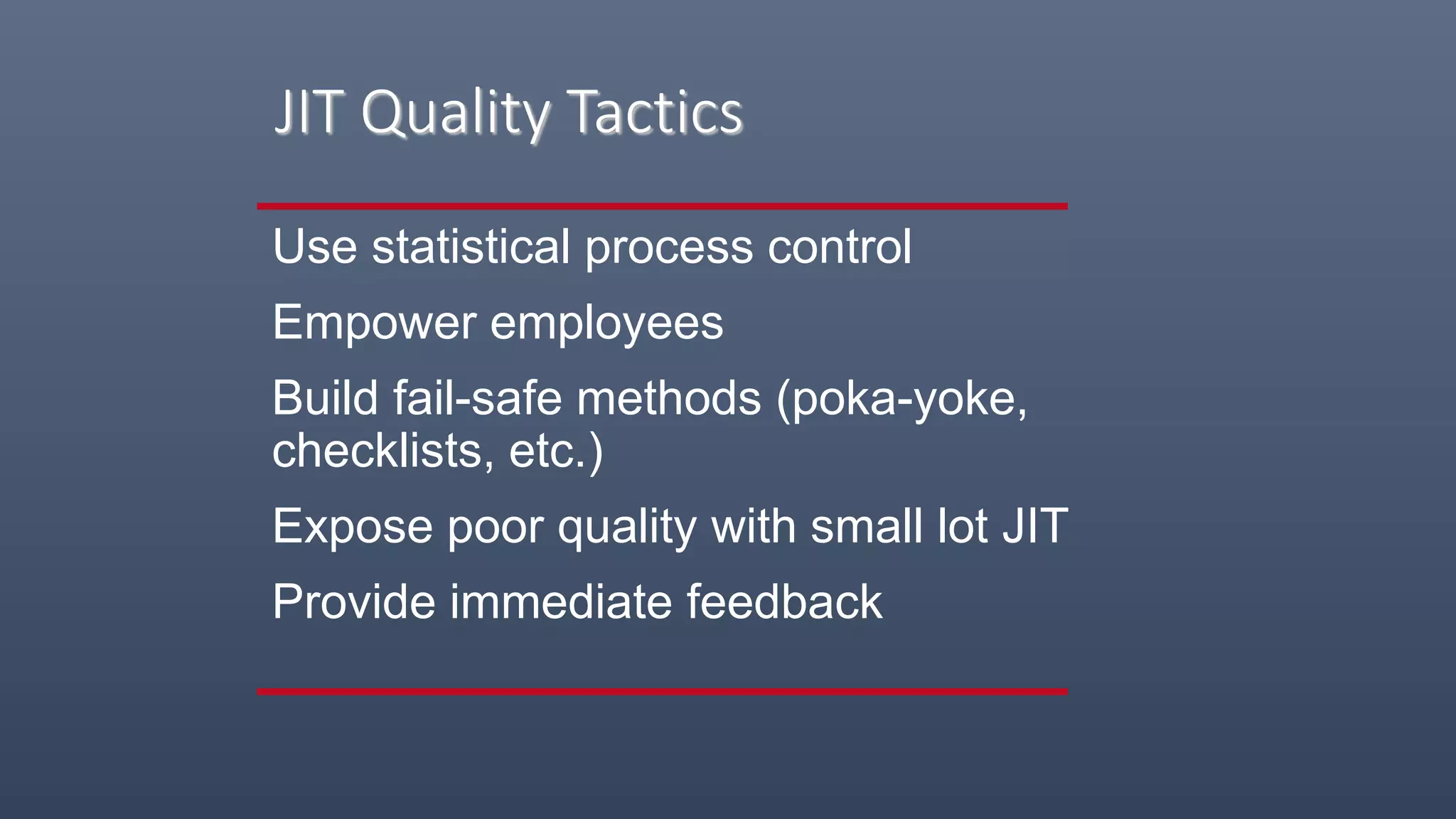 JIT Quality Tactics

Use statistical process control

Empower employees

Build fail-safe methods (poka-yoke, checklists, etc.)

Expose poor quality with small lot JIT

Provide immediate feedback